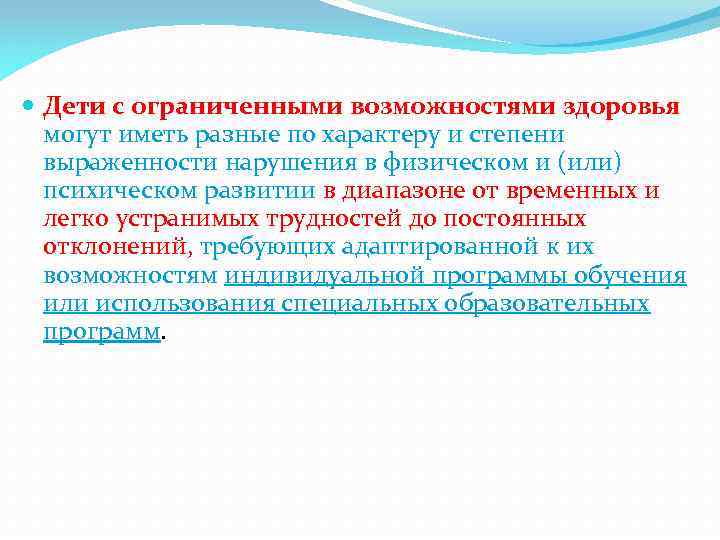 Дети с ограниченными возможностями здоровья могут иметь разные по характеру и степени выраженности нарушения в физическом и (или) психическом развитии в диапазоне от временных и легко устранимых трудностей до постоянных отклонений, требующих адаптированной к их возможностям индивидуальной программы обучения или использования специальных образовательных программ.